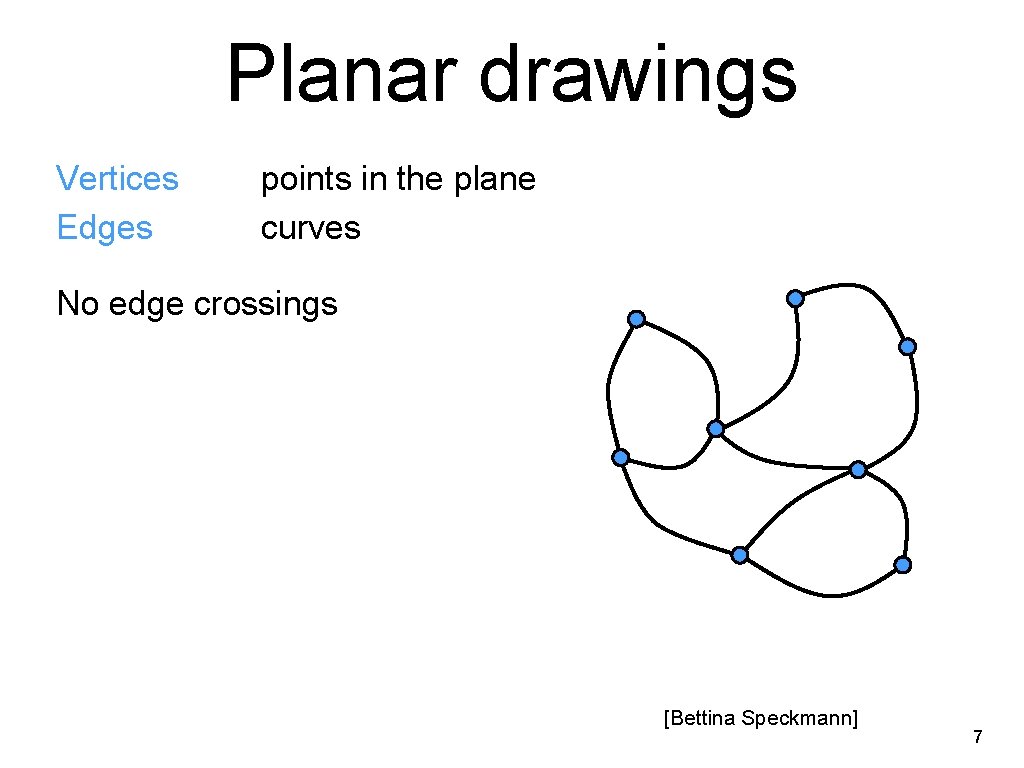 Planar drawings

Vertices points in the plane
Edges curves

No edge crossings

[Bettina Speckmann]

7